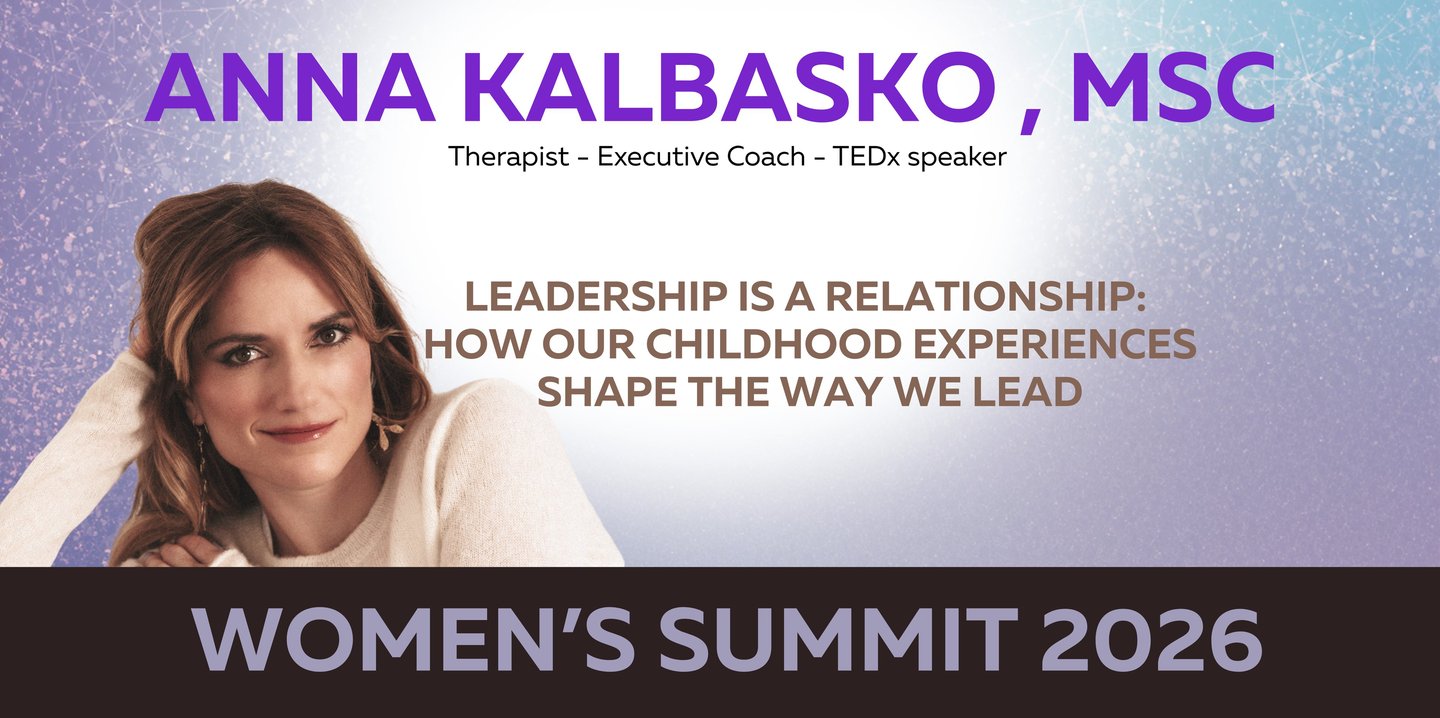 ANNA KALBASKO , MSC

Therapist - Executive Coach - TEDx speaker

LEADERSHIP IS A RELATIONSHIP: HOW OUR CHILDHOOD EXPERIENCES SHAPE THE WAY WE LEAD

WOMEN'S SUMMIT 2026